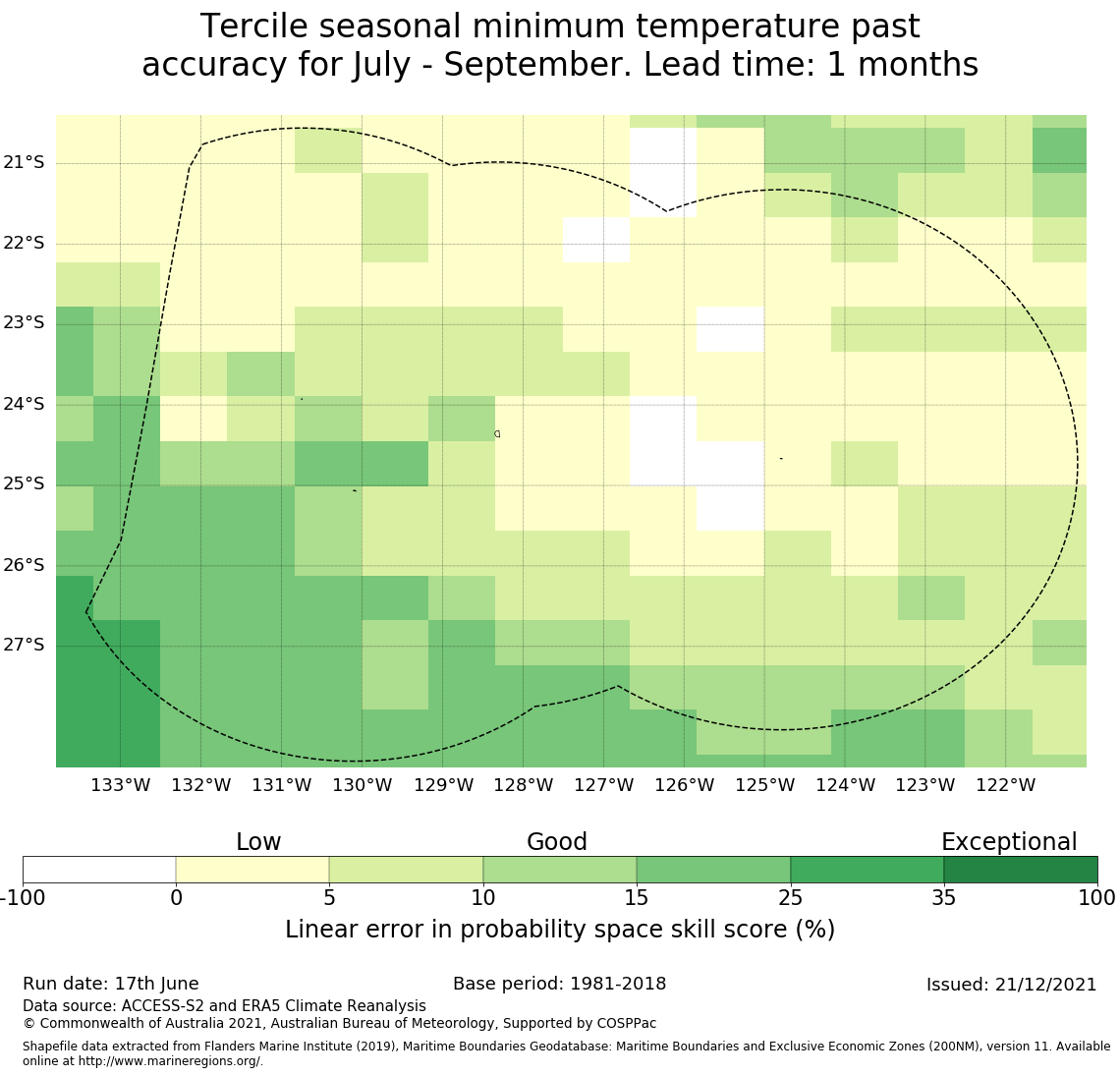 Tercile seasonal minimum temperature past accuracy for July - September. Lead time: 1 months

21°S
22°S
23°S
24°S
25°S
26°S
27°S

133°W 132°W 131°W 130°W 129°W 128°W 127°W 126°W 125°W 124°W 123°W 122°W

Low
Good
Exceptional

-100 0 5 10 15 25 35 100

Linear error in probability space skill score (%)

Run date: 17th June
Base period: 1981-2018
Issued: 21/12/2021
Data source: ACCESS-S2 and ERA5 Climate Reanalysis
© Commonwealth of Australia 2021, Australian Bureau of Meteorology, Supported by COSPPac

Shapefile data extracted from Flanders Marine Institute (2019), Maritime Boundaries Geodatabase: Maritime Boundaries and Exclusive Economic Zones (200NM), version 11. Available online at http://www.marineregions.org/.